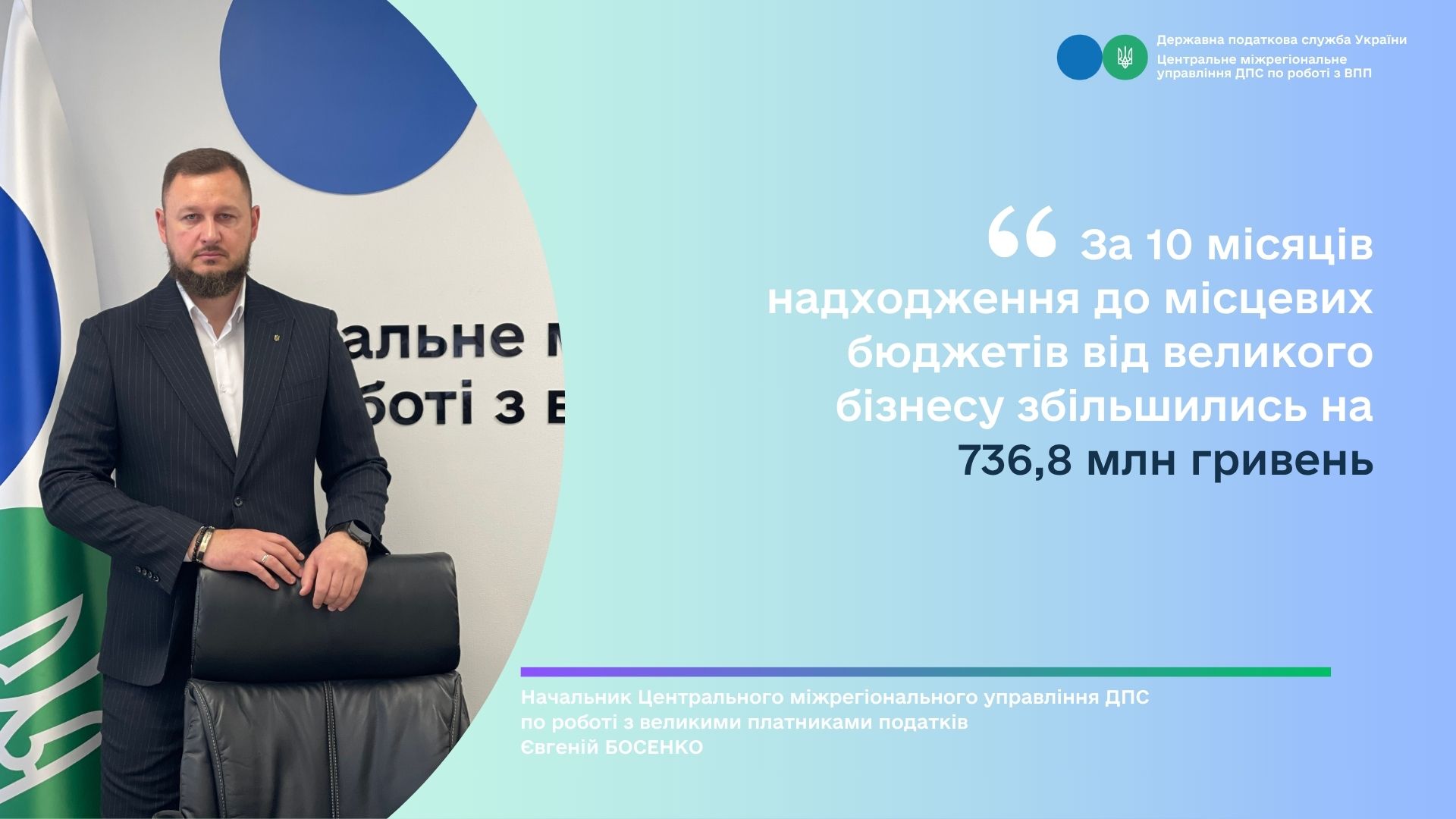 Державна податкова служба України
Центральне міжрегіональне управління ДПС по роботі з ВПП

альне м
боті з в

“ За 10 місяців надходження до місцевих бюджетів від великого бізнесу збільшились на 736,8 млн гривень

Начальник Центрального міжрегіонального управління ДПС по роботі з великими платниками податків
Євгеній БОСЕНКО